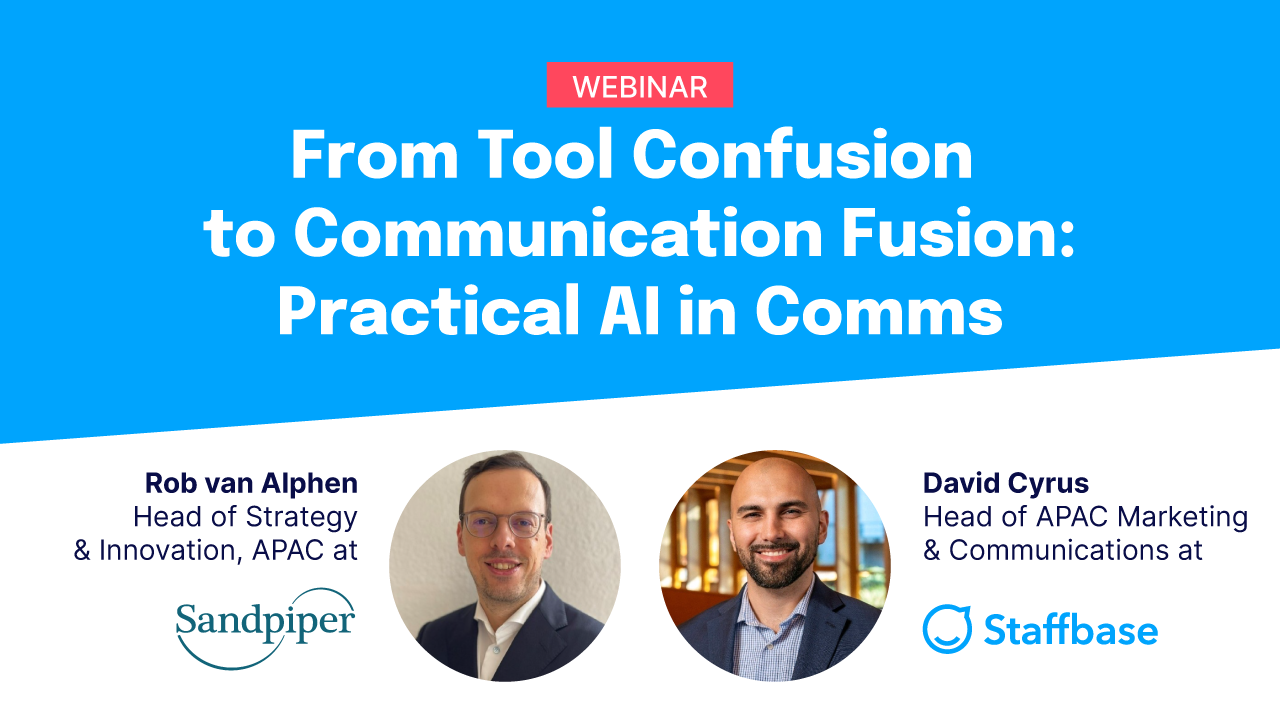 WEBINAR

From Tool Confusion to Communication Fusion: Practical AI in Comms

Rob van Alphen
Head of Strategy & Innovation, APAC at

Sandpiper

David Cyrus
Head of APAC Marketing & Communications at

Staffbase